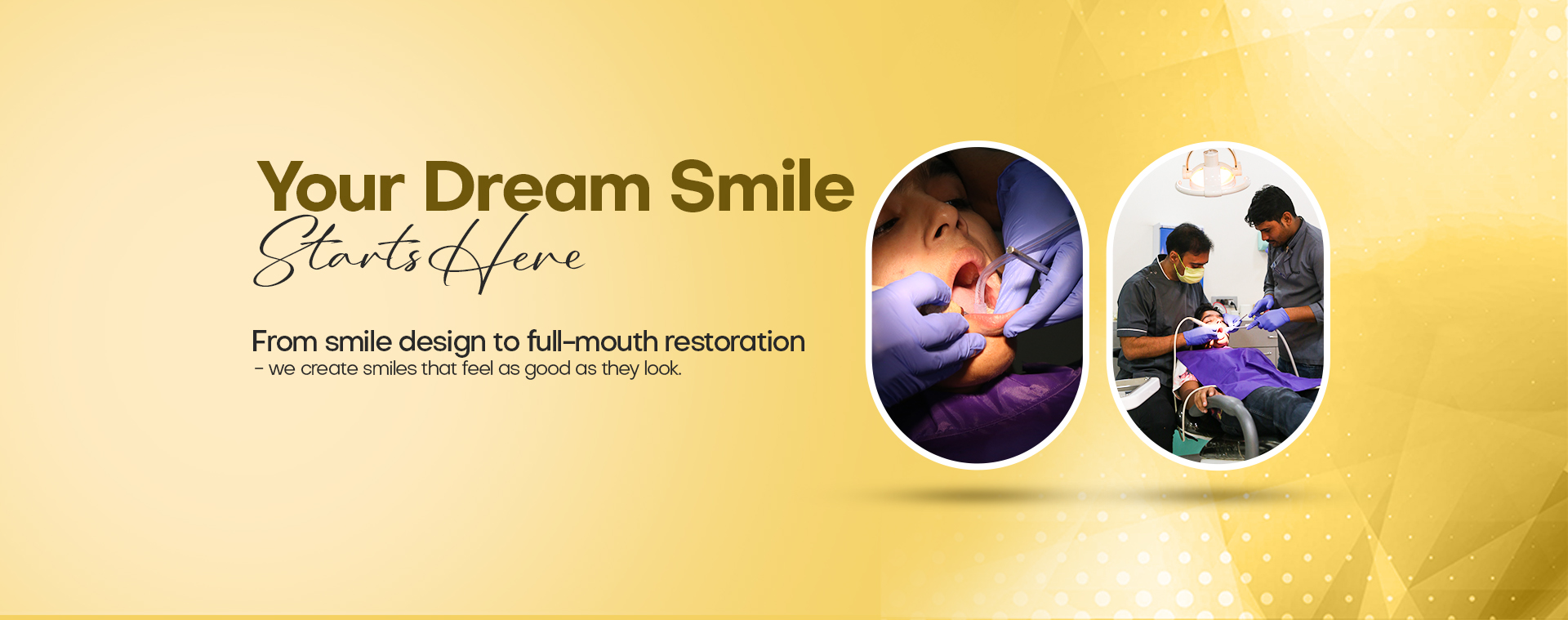 Your Dream Smile
Starts Here

From smile design to full-mouth restoration
- we create smiles that feel as good as they look.